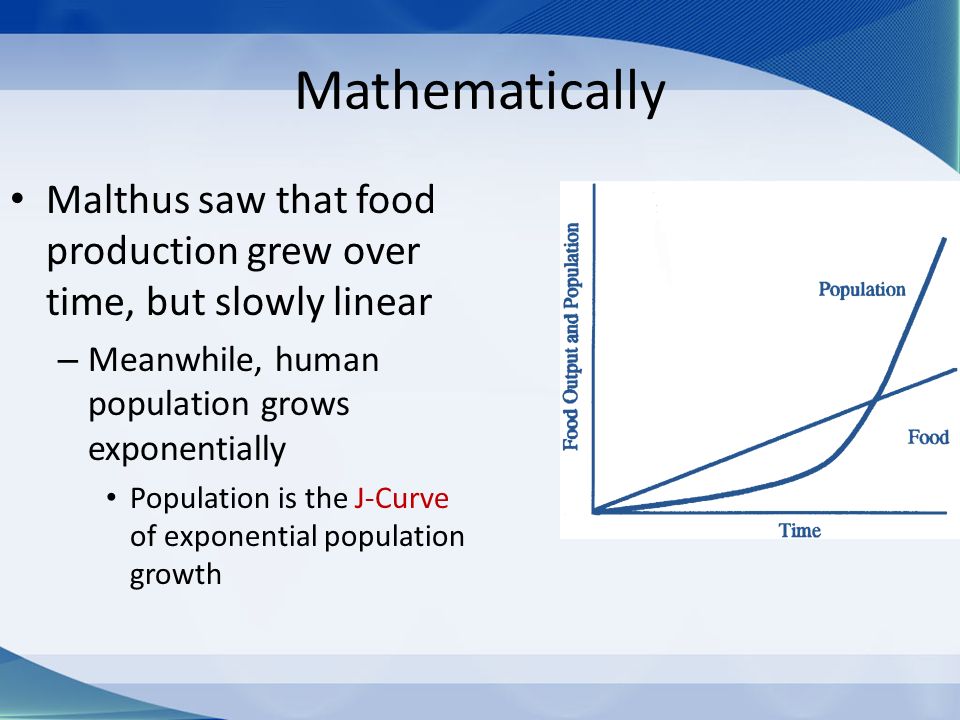 Mathematically

• Malthus saw that food production grew over time, but slowly linear

– Meanwhile, human population grows exponentially

• Population is the J-Curve of exponential population growth

Food Output and Population

Population

Food

Time